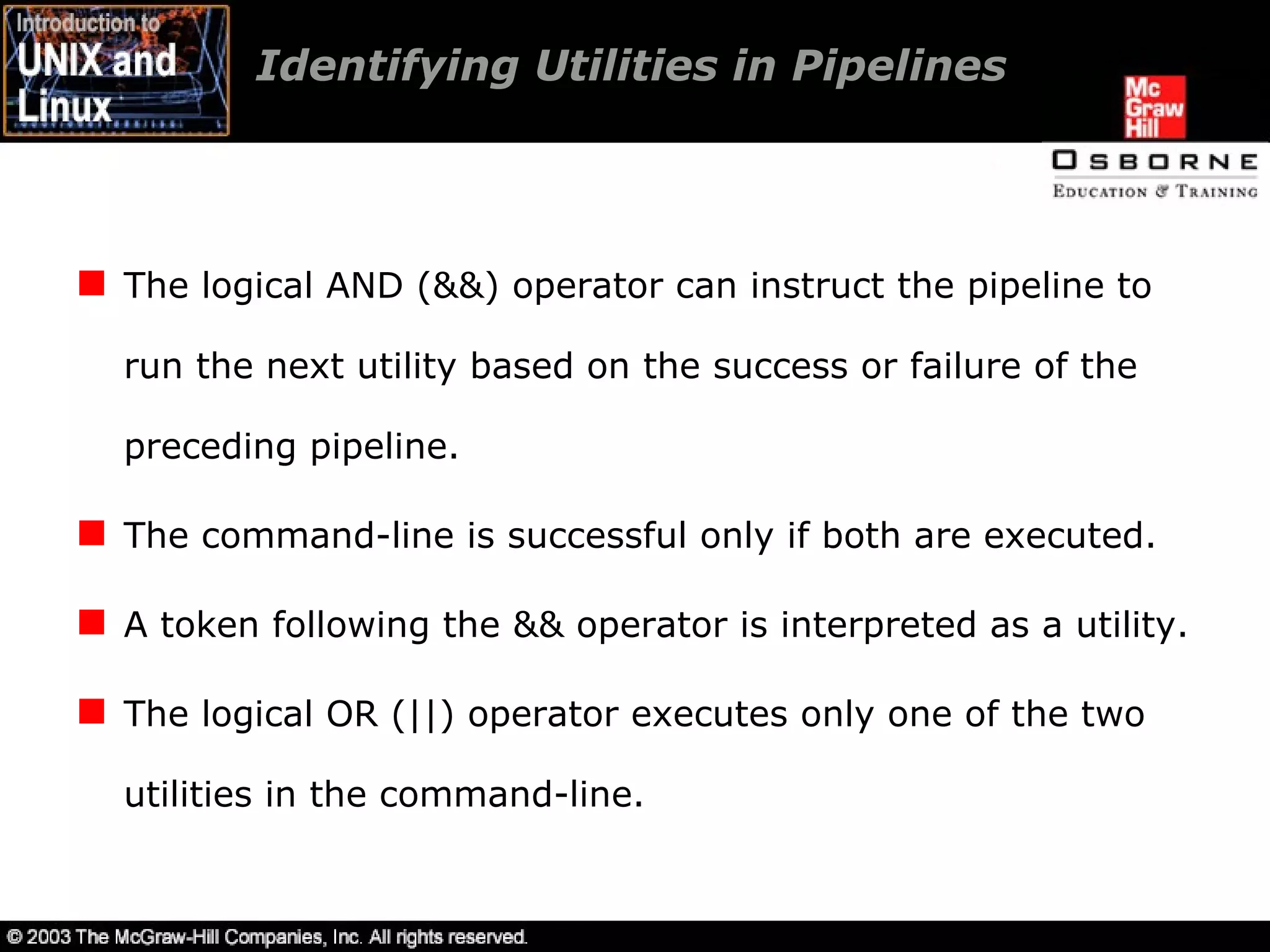 Introduction to UNIX and Linux

Identifying Utilities in Pipelines

Mc Graw Hill

OSBORNE
EDUCATION & TRAINING

The logical AND (&&) operator can instruct the pipeline to run the next utility based on the success or failure of the preceding pipeline.

The command-line is successful only if both are executed.

A token following the && operator is interpreted as a utility.

The logical OR (||) operator executes only one of the two utilities in the command-line.

© 2003 The McGraw-Hill Companies, Inc. All rights reserved.